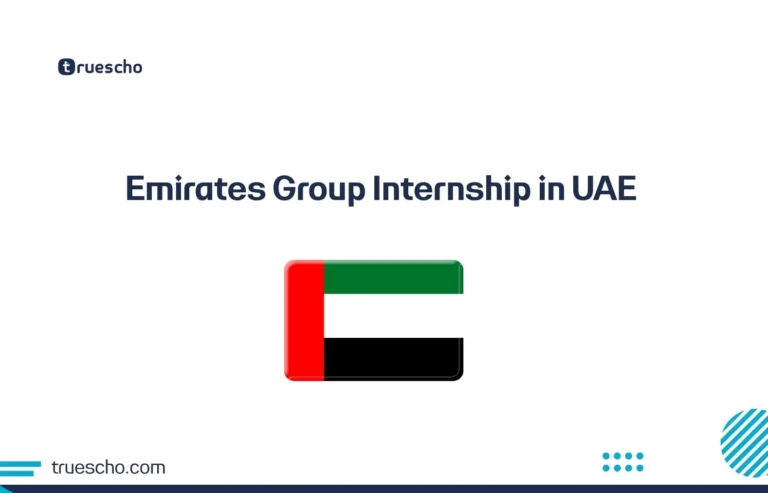 truescho

Emirates Group Internship in UAE

truescho.com